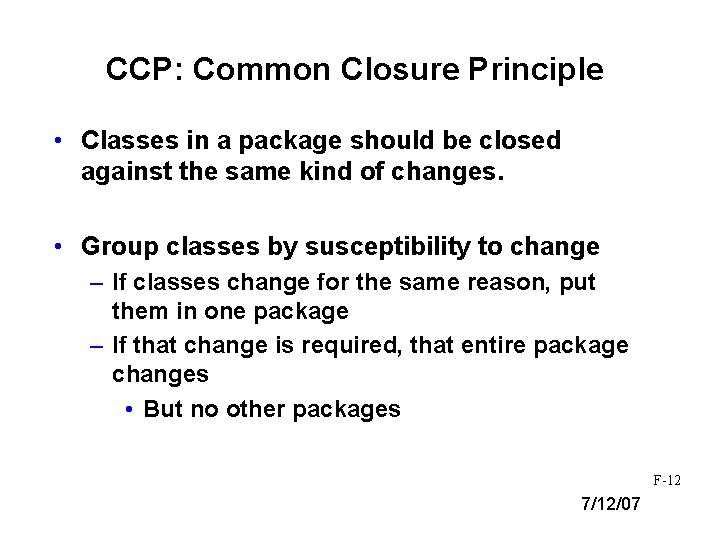 CCP: Common Closure Principle

• Classes in a package should be closed against the same kind of changes.

• Group classes by susceptibility to change
– If classes change for the same reason, put them in one package
– If that change is required, that entire package changes
• But no other packages

F-12

7/12/07